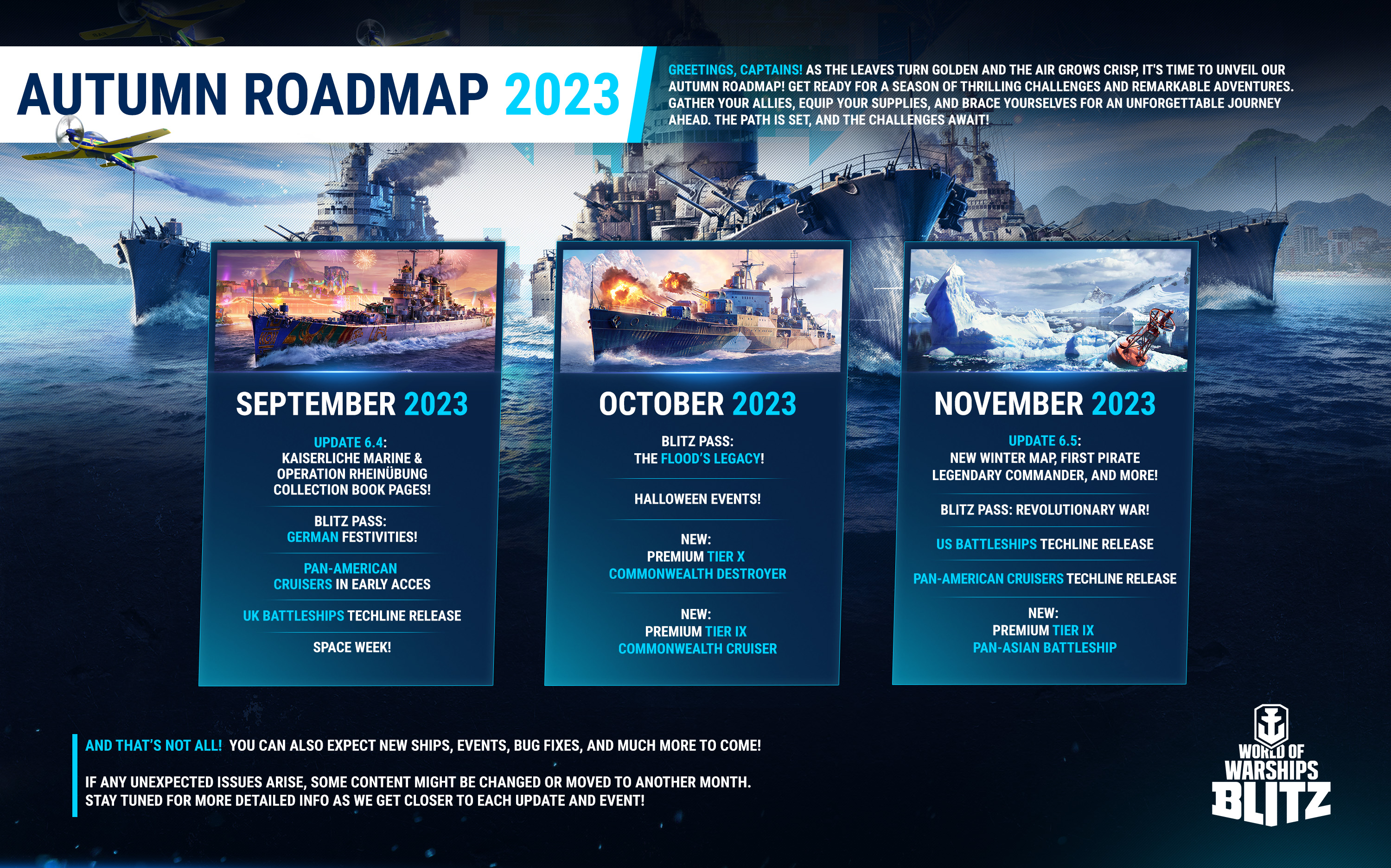 AUTUMN ROADMAP 2023

GREETINGS, CAPTAINS! AS THE LEAVES TURN GOLDEN AND THE AIR GROWS CRISP, IT'S TIME TO UNVEIL OUR AUTUMN ROADMAP! GET READY FOR A SEASON OF THRILLING CHALLENGES AND REMARKABLE ADVENTURES. GATHER YOUR ALLIES, EQUIP YOUR SUPPLIES, AND BRACE YOURSELVES FOR AN UNFORGETTABLE JOURNEY AHEAD. THE PATH IS SET, AND THE CHALLENGES AWAIT!

SEPTEMBER 2023

UPDATE 6.4: KAISERLICHE MARINE & OPERATION RHEINÜBUNG COLLECTION BOOK PAGES!

BLITZ PASS: GERMAN FESTIVITIES!

PAN-AMERICAN CRUISERS IN EARLY ACCES

UK BATTLESHIPS TECHLINE RELEASE

SPACE WEEK!

OCTOBER 2023

BLITZ PASS: THE FLOOD'S LEGACY!

HALLOWEEN EVENTS!

NEW: PREMIUM TIER X COMMONWEALTH DESTROYER

NEW: PREMIUM TIER IX COMMONWEALTH CRUISER

NOVEMBER 2023

UPDATE 6.5: NEW WINTER MAP, FIRST PIRATE LEGENDARY COMMANDER, AND MORE!

BLITZ PASS: REVOLUTIONARY WAR!

US BATTLESHIPS TECHLINE RELEASE

PAN-AMERICAN CRUISERS TECHLINE RELEASE

NEW: PREMIUM TIER IX PAN-ASIAN BATTLESHIP

AND THAT'S NOT ALL! YOU CAN ALSO EXPECT NEW SHIPS, EVENTS, BUG FIXES, AND MUCH MORE TO COME!

IF ANY UNEXPECTED ISSUES ARISE, SOME CONTENT MIGHT BE CHANGED OR MOVED TO ANOTHER MONTH. STAY TUNED FOR MORE DETAILED INFO AS WE GET CLOSER TO EACH UPDATE AND EVENT!

WORLD OF WARSHIPS BLITZ